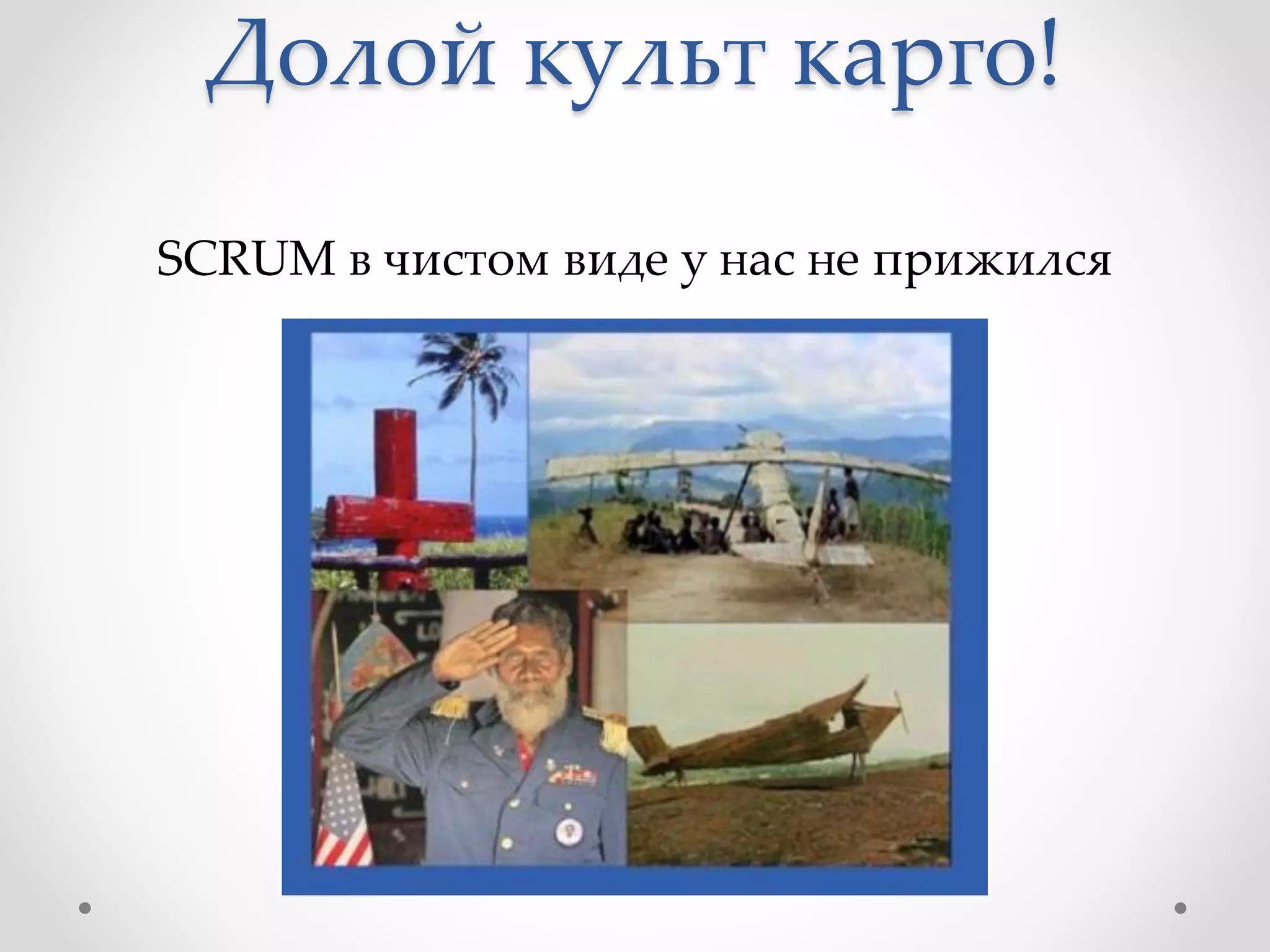 Долой культ карго!

SCRUM в чистом виде у нас не прижился